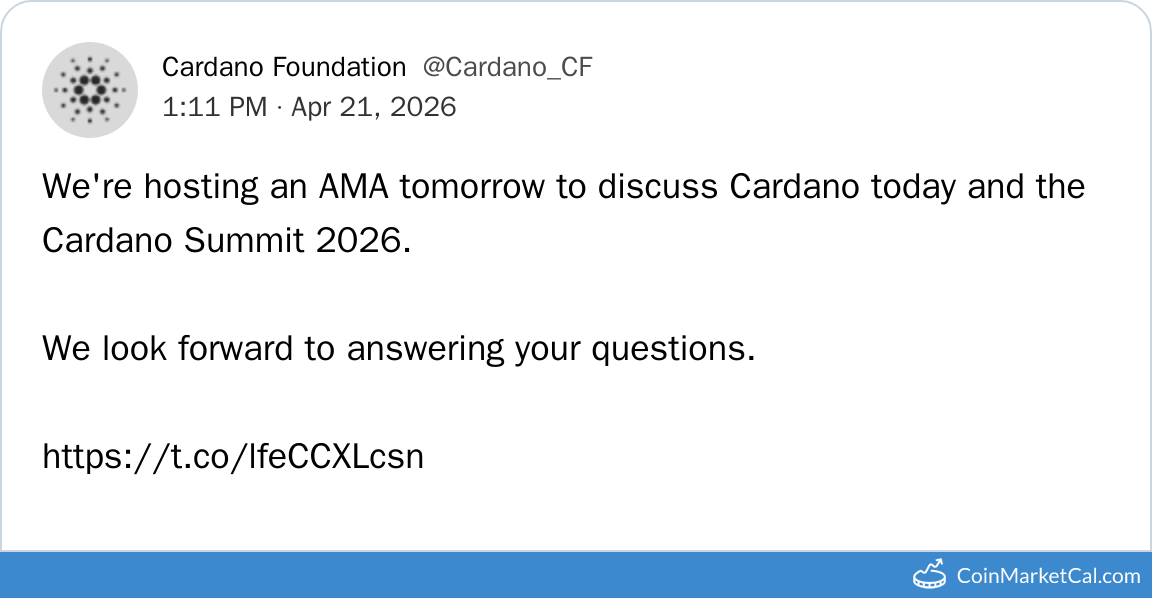 Cardano Foundation @Cardano_CF
1:11 PM · Apr 21, 2026

We're hosting an AMA tomorrow to discuss Cardano today and the Cardano Summit 2026.

We look forward to answering your questions.

https://t.co/lfeCCXLcsn

CoinMarketCal.com